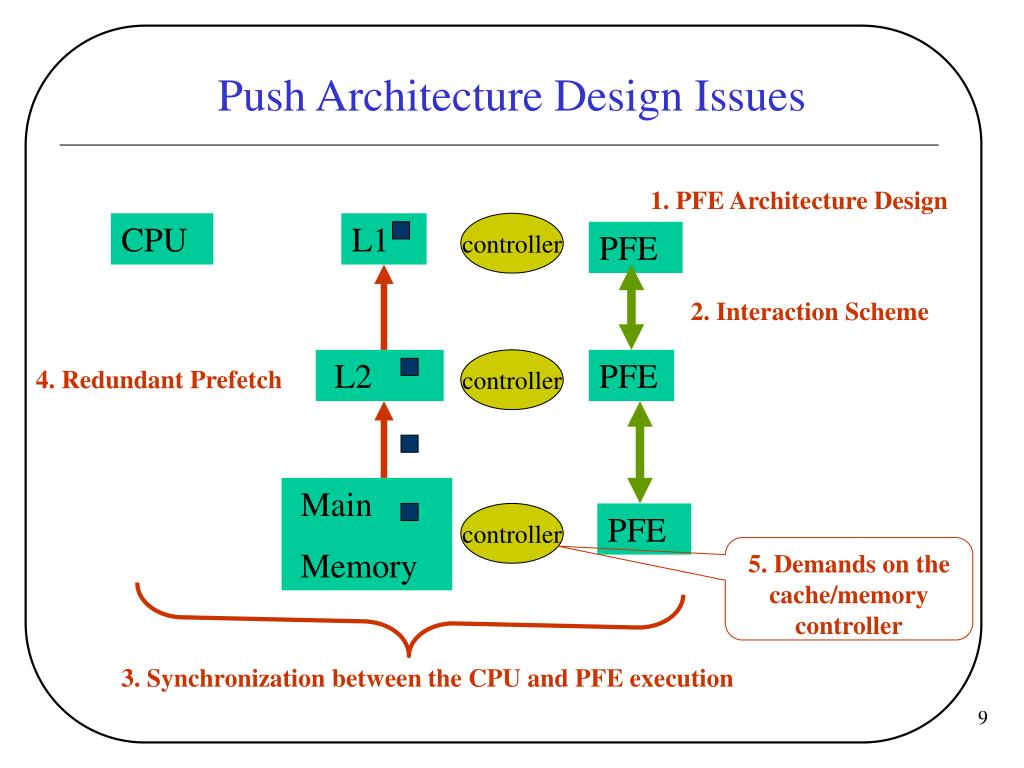 Push Architecture Design Issues

1. PFE Architecture Design

CPU

L1

controller

PFE

2. Interaction Scheme

4. Redundant Prefetch

L2

controller

PFE

Main Memory

controller

PFE

5. Demands on the cache/memory controller

3. Synchronization between the CPU and PFE execution

9